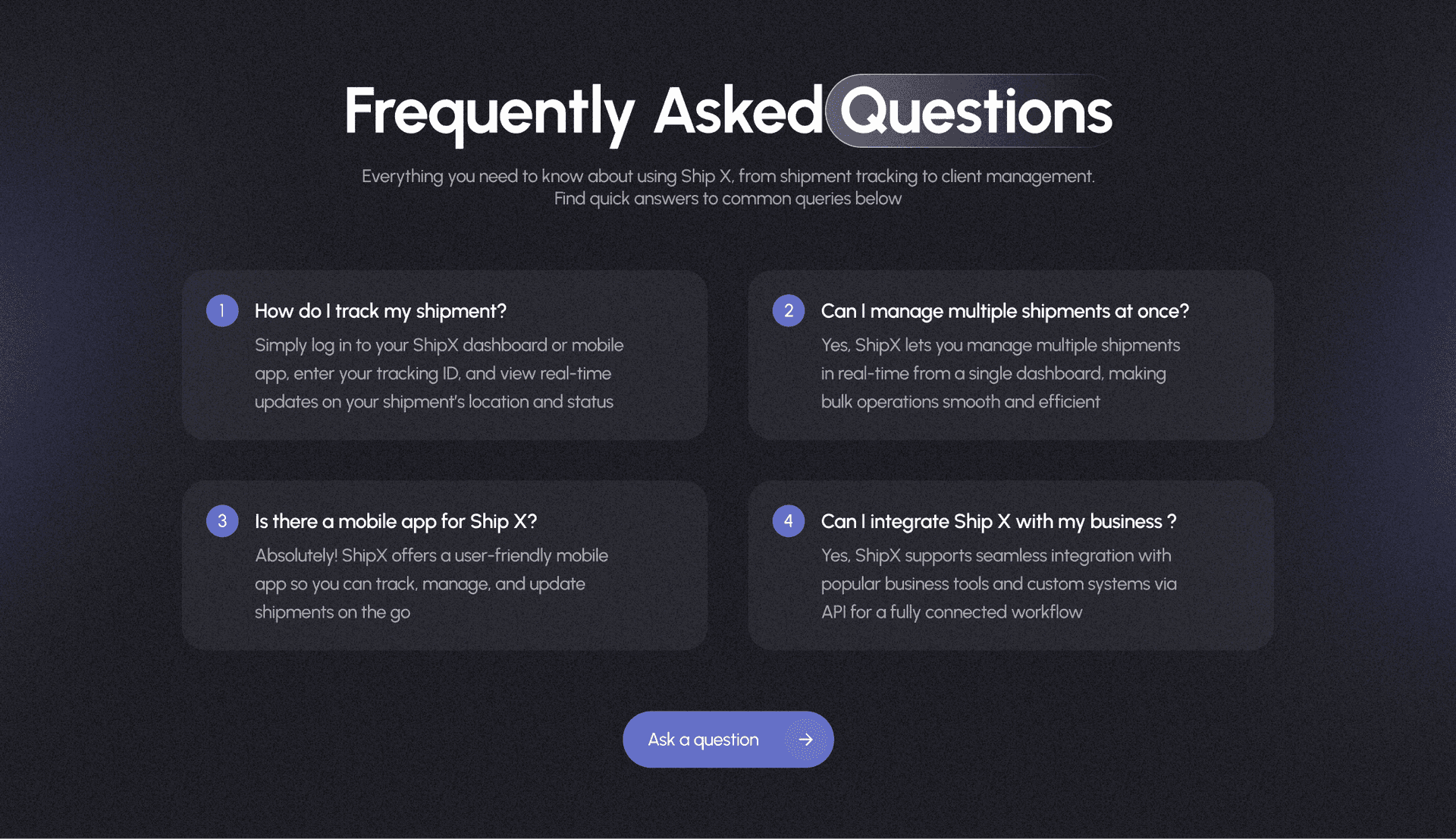 Frequently Asked Questions

Everything you need to know about using Ship X, from shipment tracking to client management. Find quick answers to common queries below

1

How do I track my shipment?

Simply log in to your ShipX dashboard or mobile app, enter your tracking ID, and view real-time updates on your shipment's location and status

2

Can I manage multiple shipments at once?

Yes, ShipX lets you manage multiple shipments in real-time from a single dashboard, making bulk operations smooth and efficient

3

Is there a mobile app for Ship X?

Absolutely! ShipX offers a user-friendly mobile app so you can track, manage, and update shipments on the go

4

Can I integrate Ship X with my business ?

Yes, ShipX supports seamless integration with popular business tools and custom systems via API for a fully connected workflow

Ask a question →